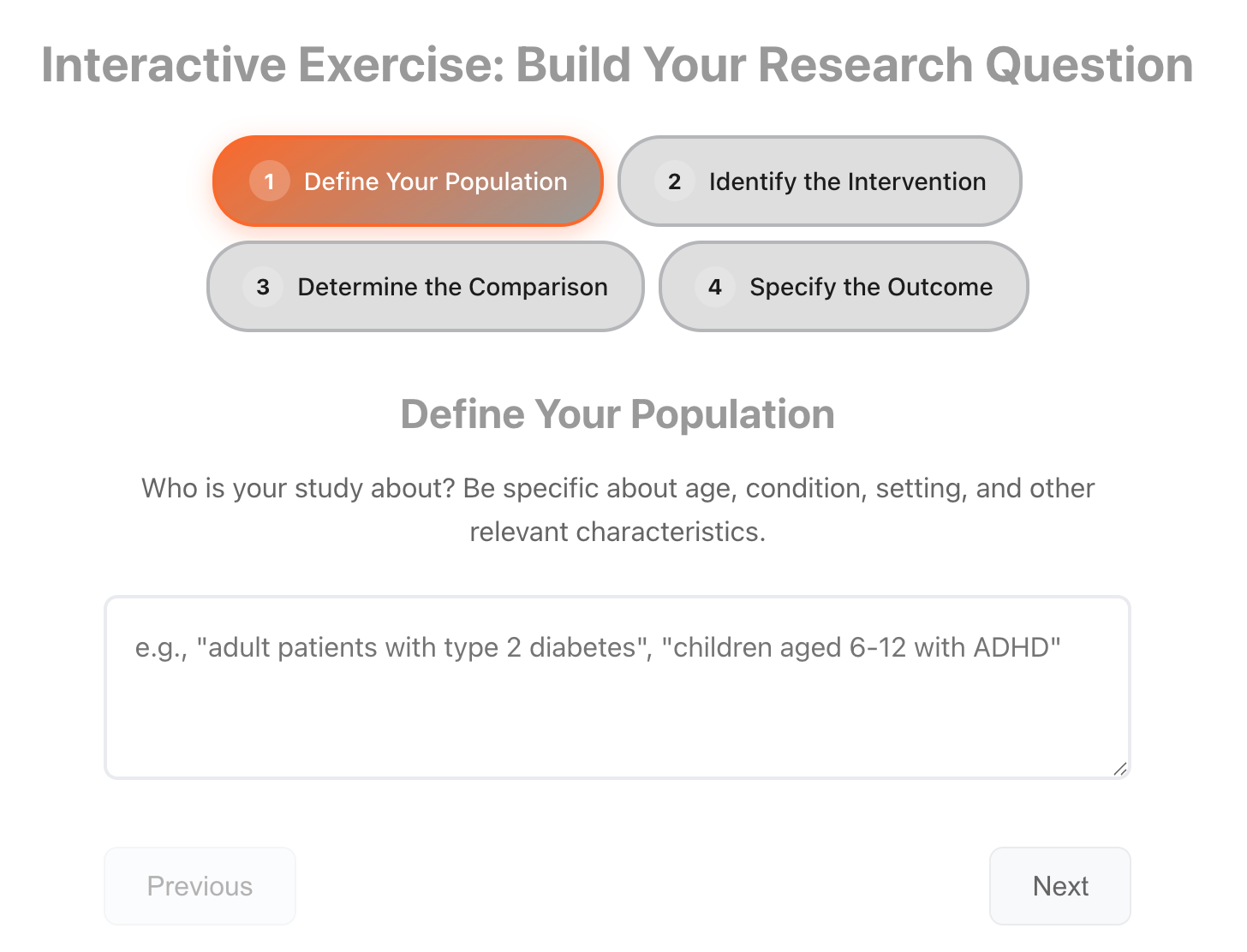 Interactive Exercise: Build Your Research Question

1 Define Your Population

2 Identify the Intervention

3 Determine the Comparison

4 Specify the Outcome

Define Your Population

Who is your study about? Be specific about age, condition, setting, and other relevant characteristics.

e.g., "adult patients with type 2 diabetes", "children aged 6-12 with ADHD"

Previous

Next